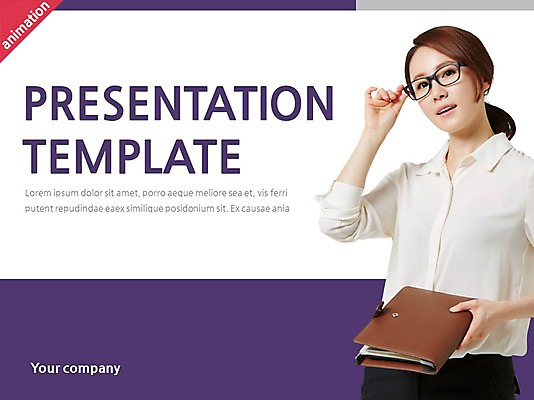 animation

PRESENTATION TEMPLATE

Lorem ipsum dolor sit amet, porro aeque meliore sea et, vis ferri putent repudindae eaex similique posidonium sit. Ex causae ania

Your company